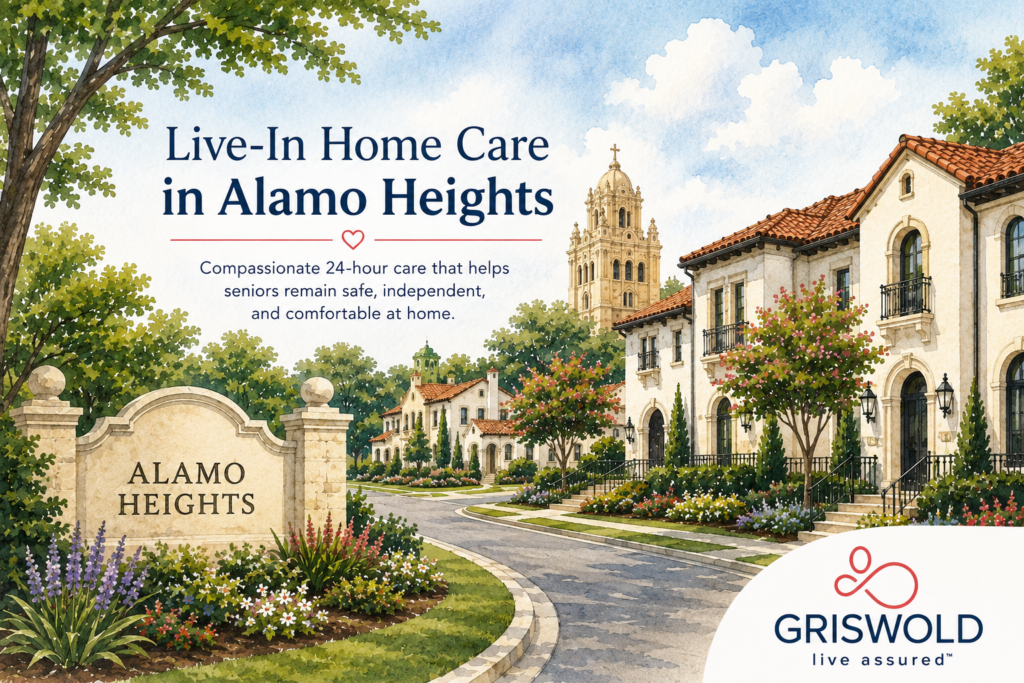 Live-In Home Care in Alamo Heights

Compassionate 24-hour care that helps seniors remain safe, independent, and comfortable at home.

ALAMO HEIGHTS

GRISWOLD
live assured™